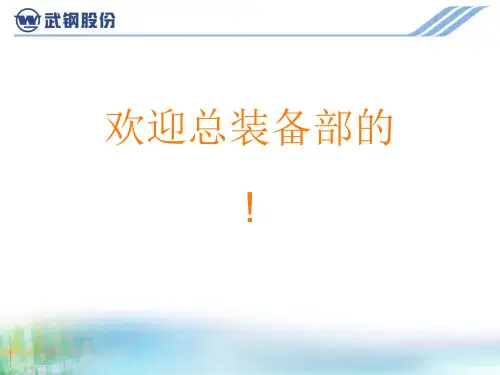 武钢股份

欢迎总装备部的

！